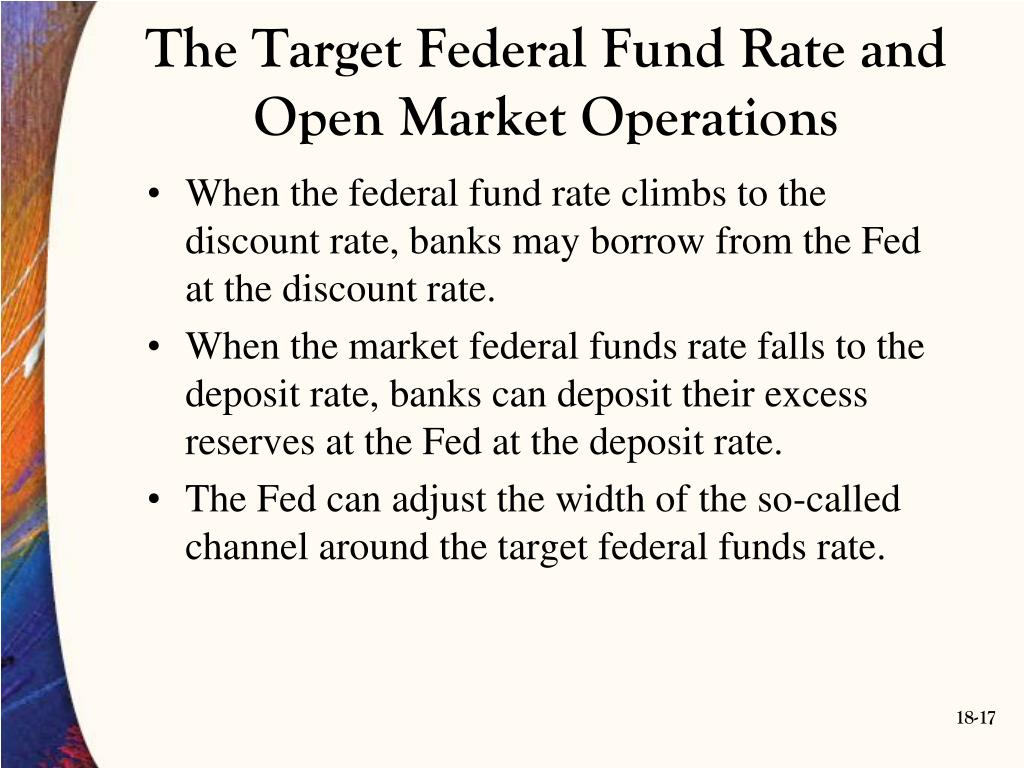 The Target Federal Fund Rate and Open Market Operations

• When the federal fund rate climbs to the discount rate, banks may borrow from the Fed at the discount rate.

• When the market federal funds rate falls to the deposit rate, banks can deposit their excess reserves at the Fed at the deposit rate.

• The Fed can adjust the width of the so-called channel around the target federal funds rate.

18-17